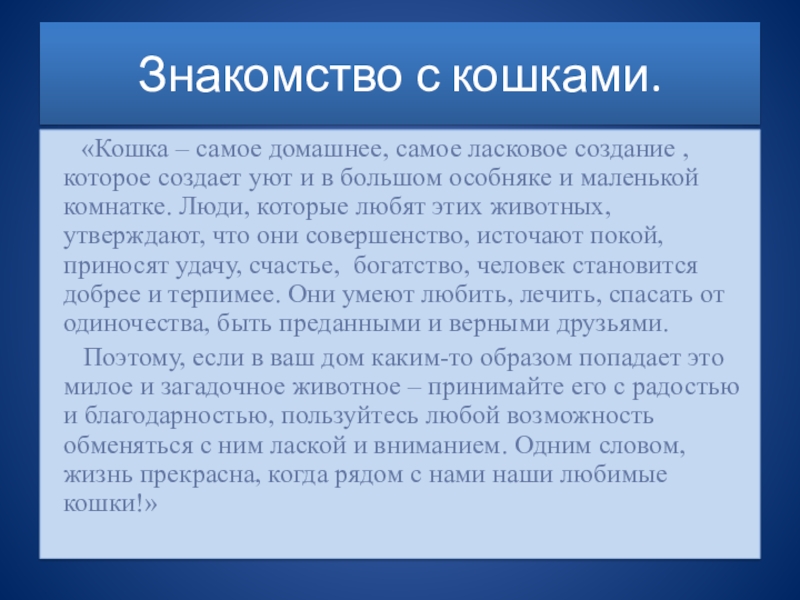 Знакомство с кошками.

«Кошка – самое домашнее, самое ласковое создание , которое создает уют и в большом особняке и маленькой комнатке. Люди, которые любят этих животных, утверждают, что они совершенство, источают покой, приносят удачу, счастье, богатство, человек становится добрее и терпимее. Они умеют любить, лечить, спасать от одиночества, быть преданными и верными друзьями.

Поэтому, если в ваш дом каким-то образом попадает это милое и загадочное животное – принимайте его с радостью и благодарностью, пользуйтесь любой возможность обменяться с ним лаской и вниманием. Одним словом, жизнь прекрасна, когда рядом с нами наши любимые кошки!»